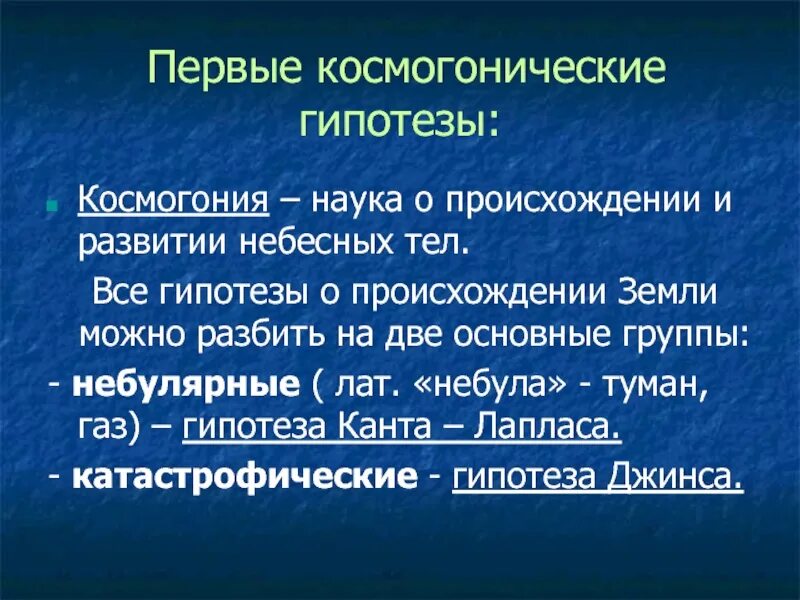 Первые космогонические гипотезы:

Космогония – наука о происхождении и развитии небесных тел.

Все гипотезы о происхождении Земли можно разбить на две основные группы:

- небулярные ( лат. «небула» - туман, газ) – гипотеза Канта – Лапласа.

- катастрофические - гипотеза Джинса.